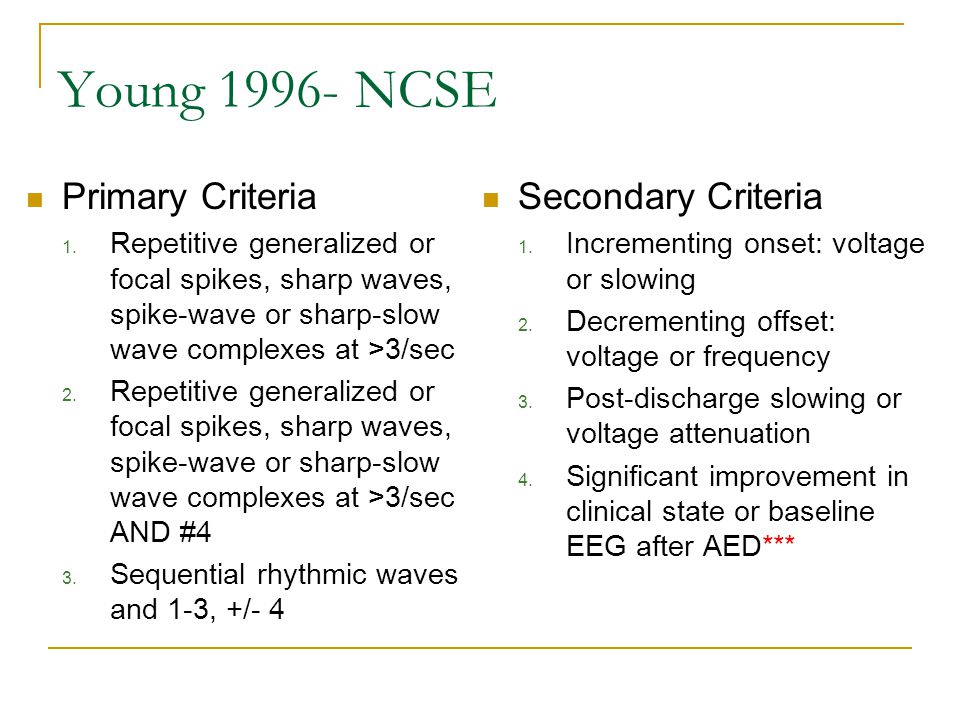 Young 1996- NCSE

Primary Criteria

1. Repetitive generalized or focal spikes, sharp waves, spike-wave or sharp-slow wave complexes at >3/sec
2. Repetitive generalized or focal spikes, sharp waves, spike-wave or sharp-slow wave complexes at >3/sec AND #4
3. Sequential rhythmic waves and 1-3, +/- 4

Secondary Criteria

1. Incrementing onset: voltage or slowing
2. Decrementing offset: voltage or frequency
3. Post-discharge slowing or voltage attenuation
4. Significant improvement in clinical state or baseline EEG after AED***